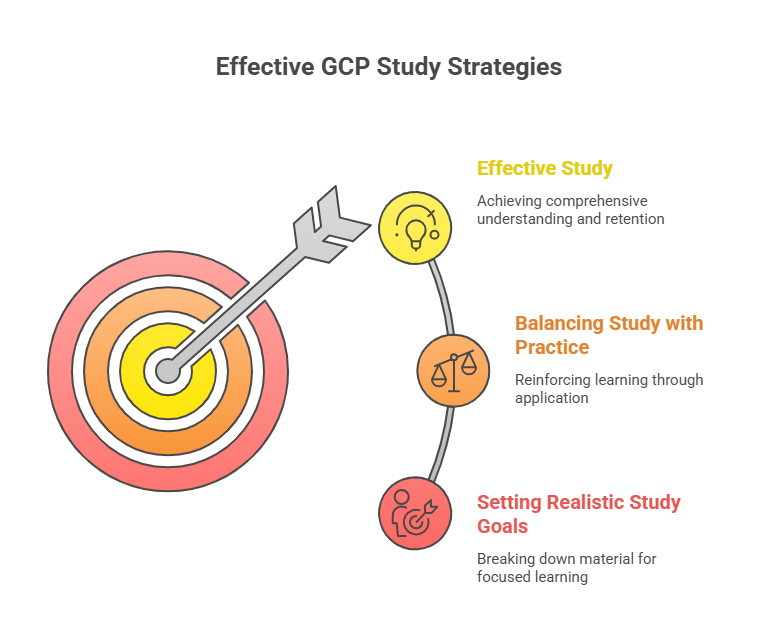 Effective GCP Study Strategies

Effective Study

Achieving comprehensive understanding and retention

Balancing Study with Practice

Reinforcing learning through application

Setting Realistic Study Goals

Breaking down material for focused learning